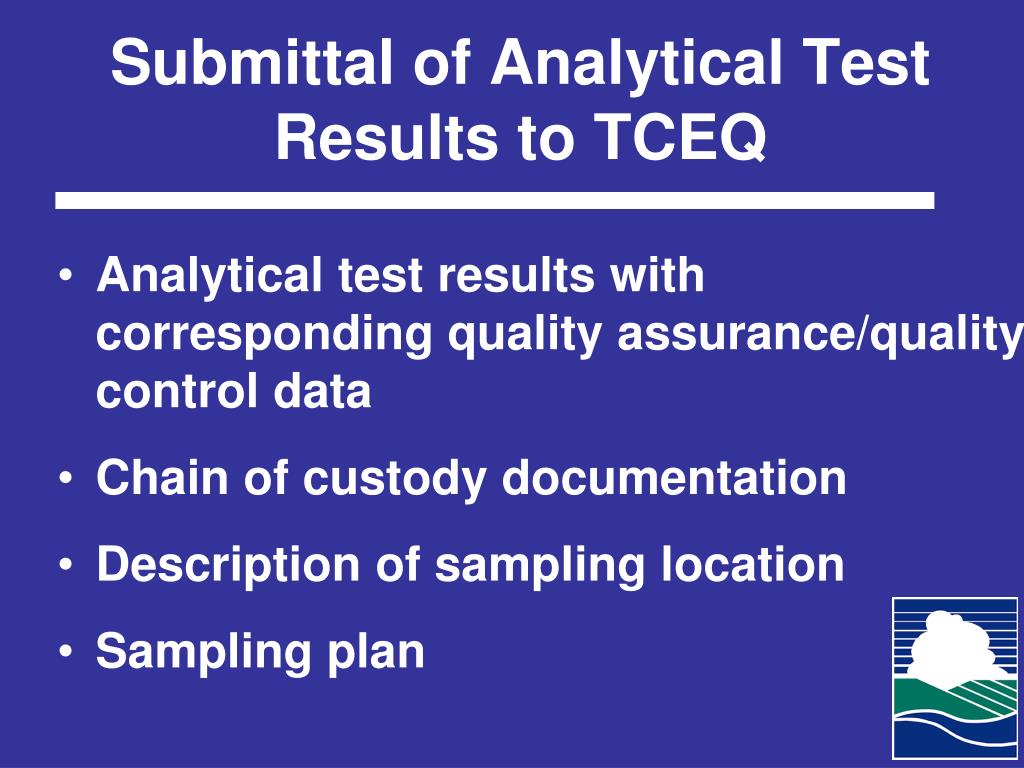 Submittal of Analytical Test Results to TCEQ

• Analytical test results with corresponding quality assurance/quality control data
• Chain of custody documentation
• Description of sampling location
• Sampling plan